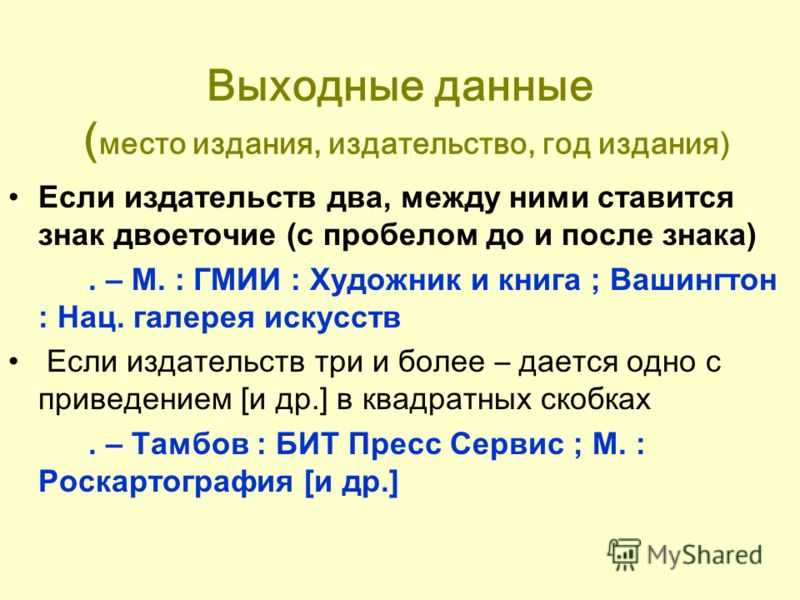 Выходные данные
(место издания, издательство, год издания)

• Если издательств два, между ними ставится знак двоеточие (с пробелом до и после знака)

. – М. : ГМИИ : Художник и книга ; Вашингтон : Нац. галерея искусств

• Если издательств три и более – дается одно с приведением [и др.] в квадратных скобках

. – Тамбов : БИТ Пресс Сервис ; М. : Роскартография [и др.]

MyShared